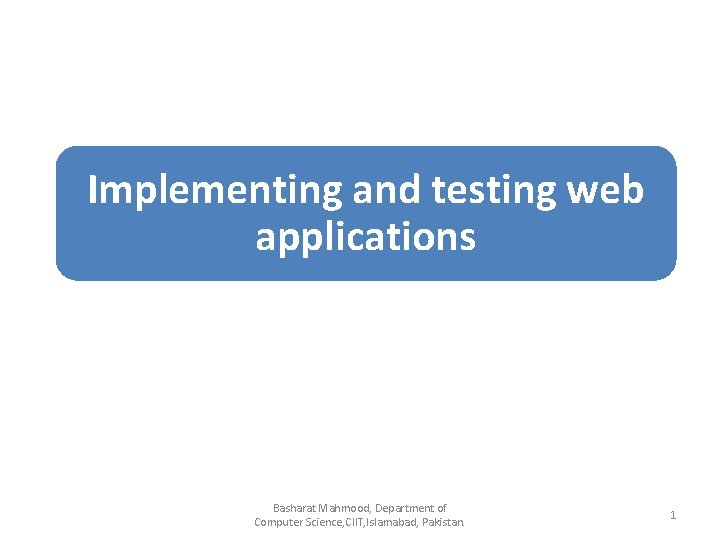 Implementing and testing web applications

Basharat Mahmood, Department of Computer Science,CIIT,Islamabad, Pakistan.

1